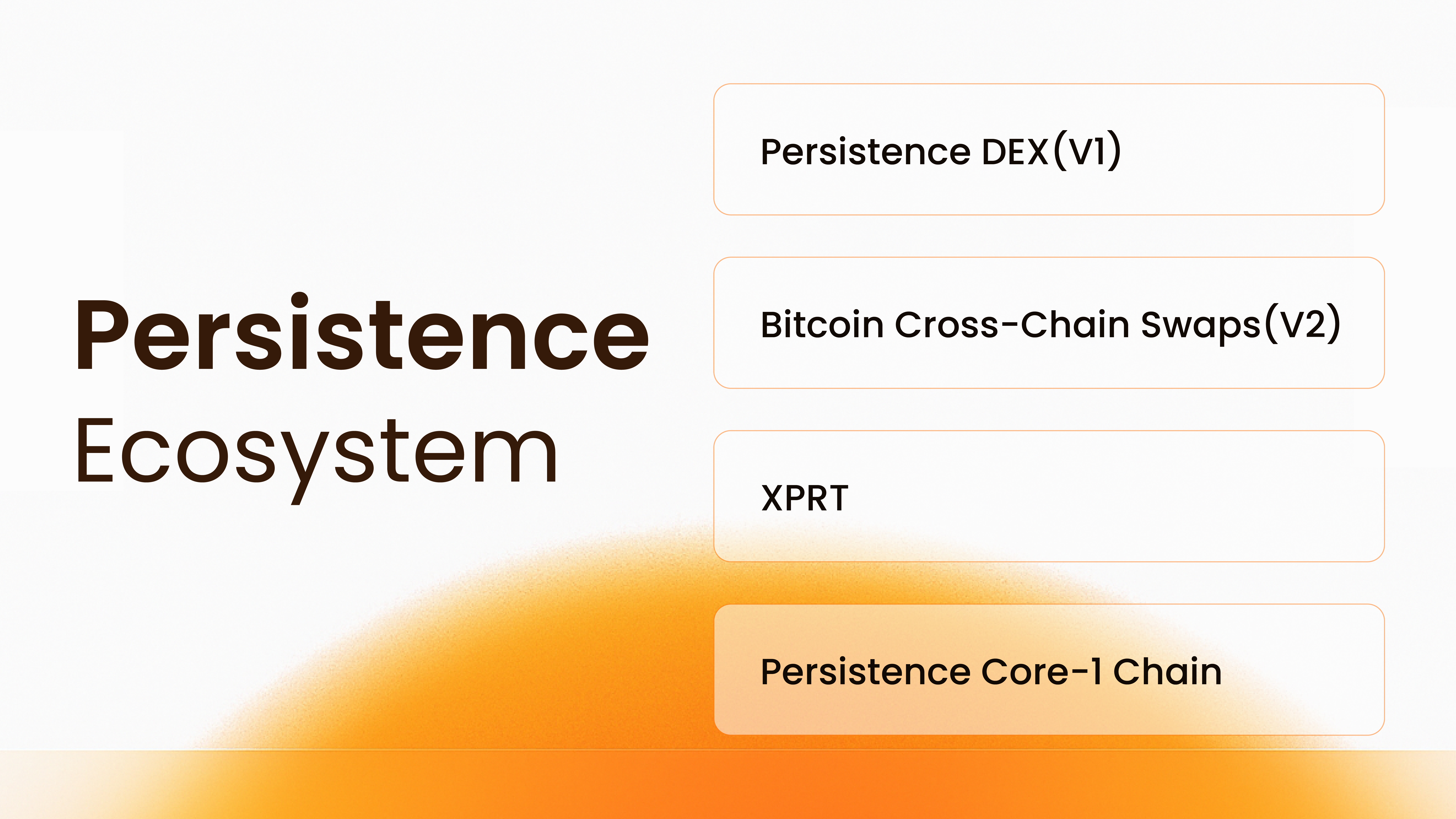 Persistence Ecosystem

Persistence DEX(V1)

Bitcoin Cross-Chain Swaps(V2)

XPRT

Persistence Core-1 Chain